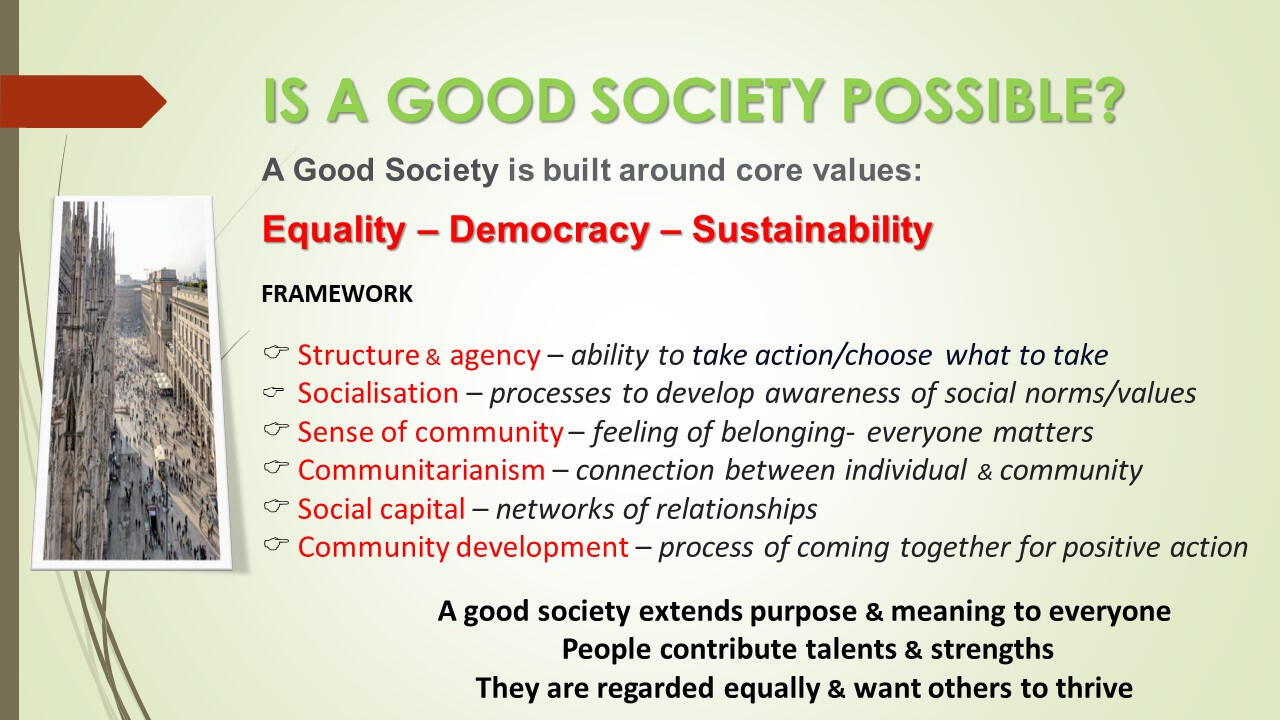 IS A GOOD SOCIETY POSSIBLE?

A Good Society is built around core values:

Equality – Democracy – Sustainability

FRAMEWORK

☞ Structure & agency – ability to take action/choose what to take
☞ Socialisation – processes to develop awareness of social norms/values
☞ Sense of community – feeling of belonging- everyone matters
☞ Communitarianism – connection between individual & community
☞ Social capital – networks of relationships
☞ Community development – process of coming together for positive action

A good society extends purpose & meaning to everyone
People contribute talents & strengths
They are regarded equally & want others to thrive